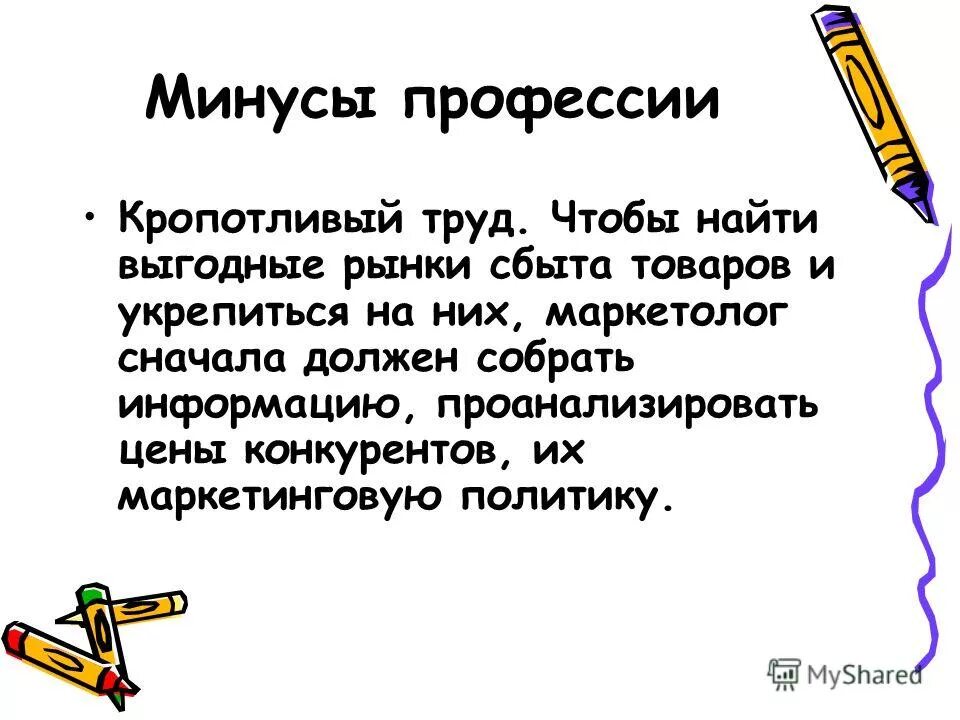 Минусы профессии

• Кропотливый труд. Чтобы найти выгодные рынки сбыта товаров и укрепиться на них, маркетолог сначала должен собрать информацию, проанализировать цены конкурентов, их маркетинговую политику.

MyShared